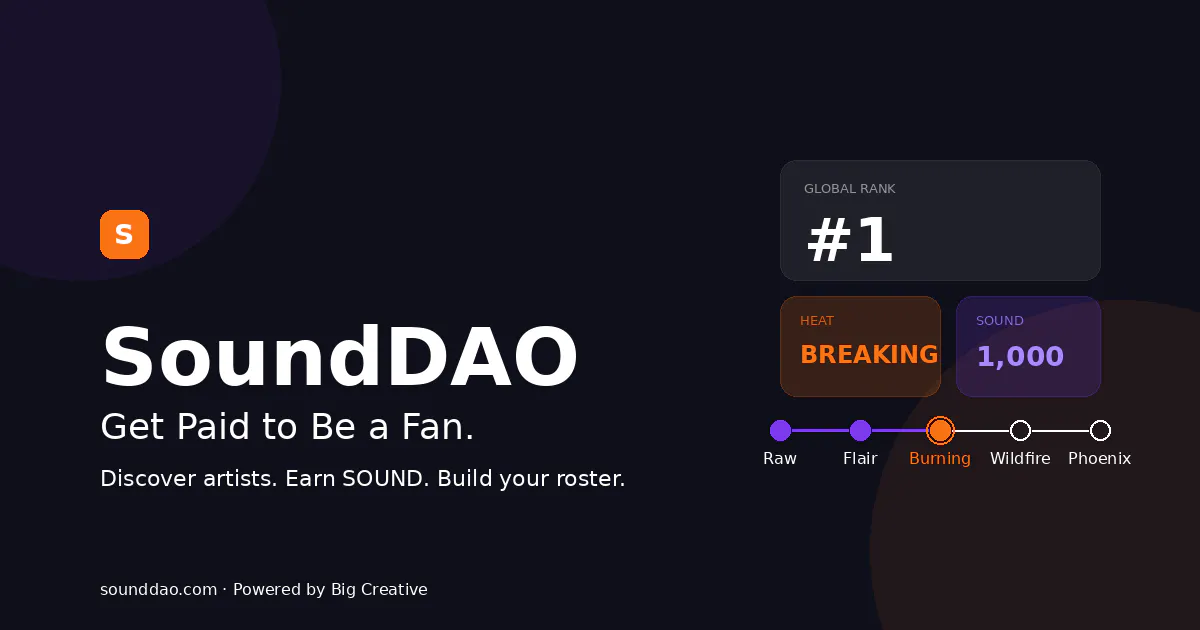 S

SoundDAO

Get Paid to Be a Fan.

Discover artists. Earn SOUND. Build your roster.

sounddao.com · Powered by Big Creative

GLOBAL RANK
#1

HEAT
BREAKING

SOUND
1,000

Raw Flair Burning Wildfire Phoenix